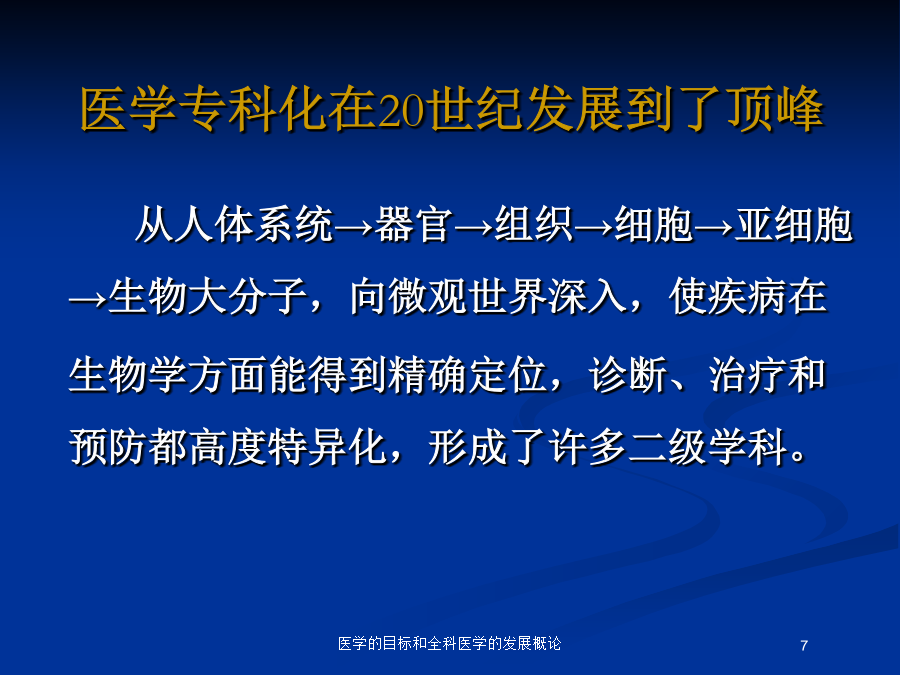 医学专科化在20世纪发展到了顶峰

从人体系统→器官→组织→细胞→亚细胞→生物大分子，向微观世界深入，使疾病在生物学方面能得到精确定位，诊断、治疗和预防都高度特异化，形成了许多二级学科。

医学的目标和全科医学的发展概论

7